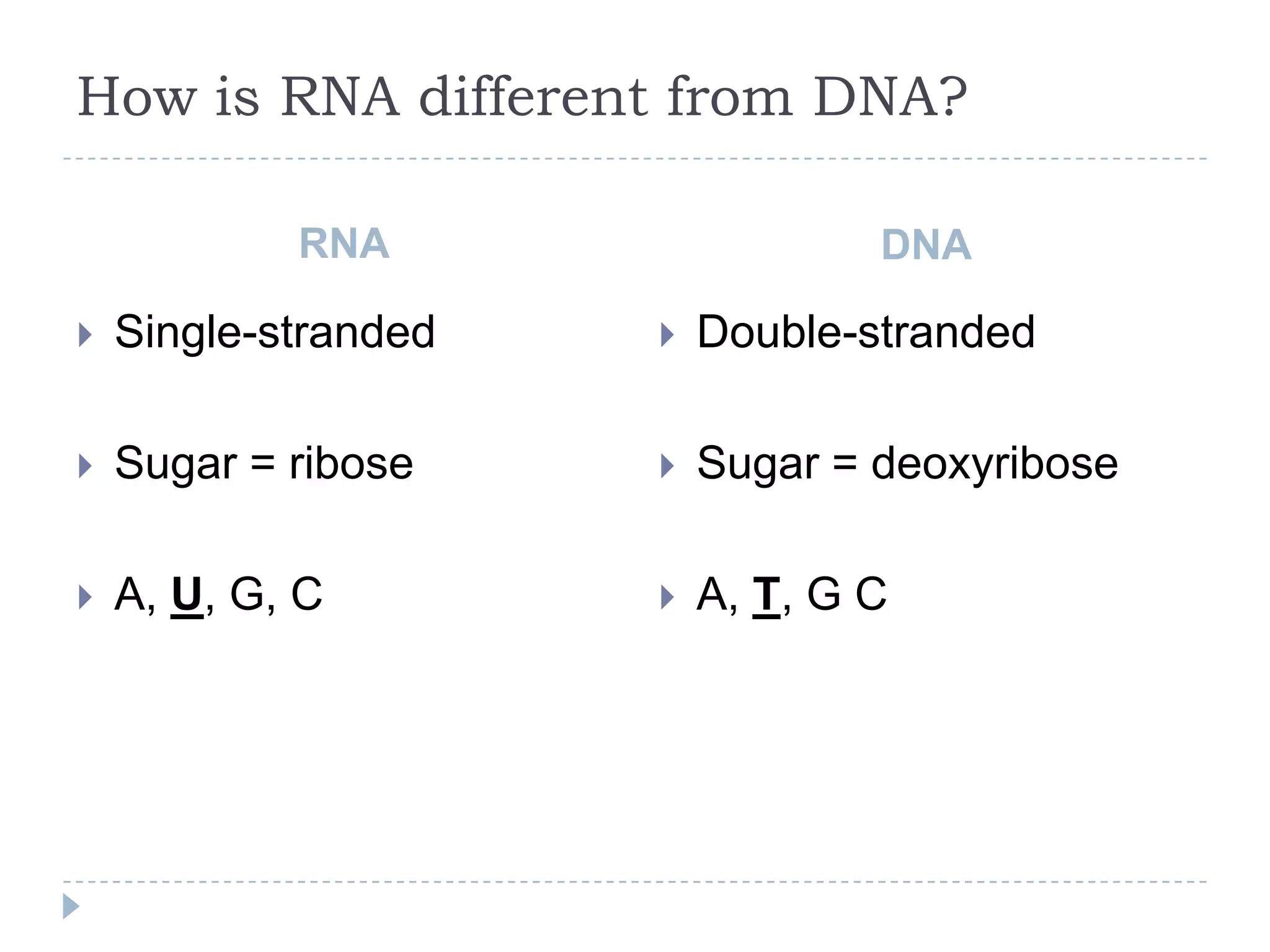 How is RNA different from DNA?

RNA

Single-stranded

Sugar = ribose

A, U, G, C

DNA

Double-stranded

Sugar = deoxyribose

A, T, G C